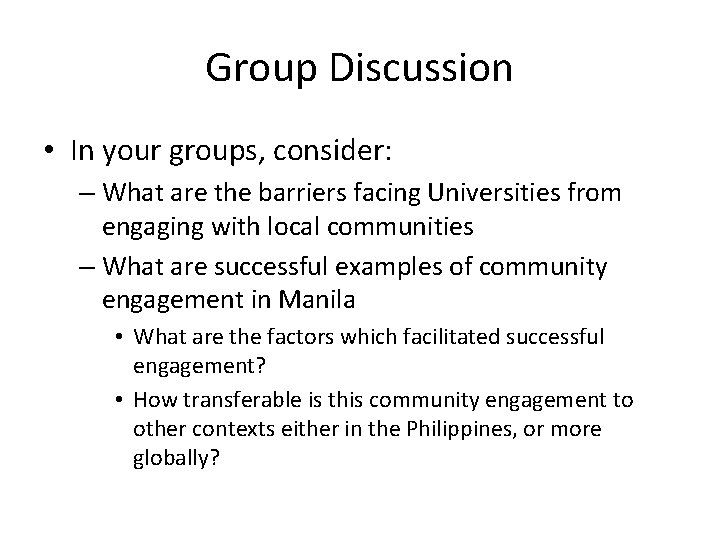 Group Discussion

• In your groups, consider:
– What are the barriers facing Universities from engaging with local communities
– What are successful examples of community engagement in Manila
• What are the factors which facilitated successful engagement?
• How transferable is this community engagement to other contexts either in the Philippines, or more globally?